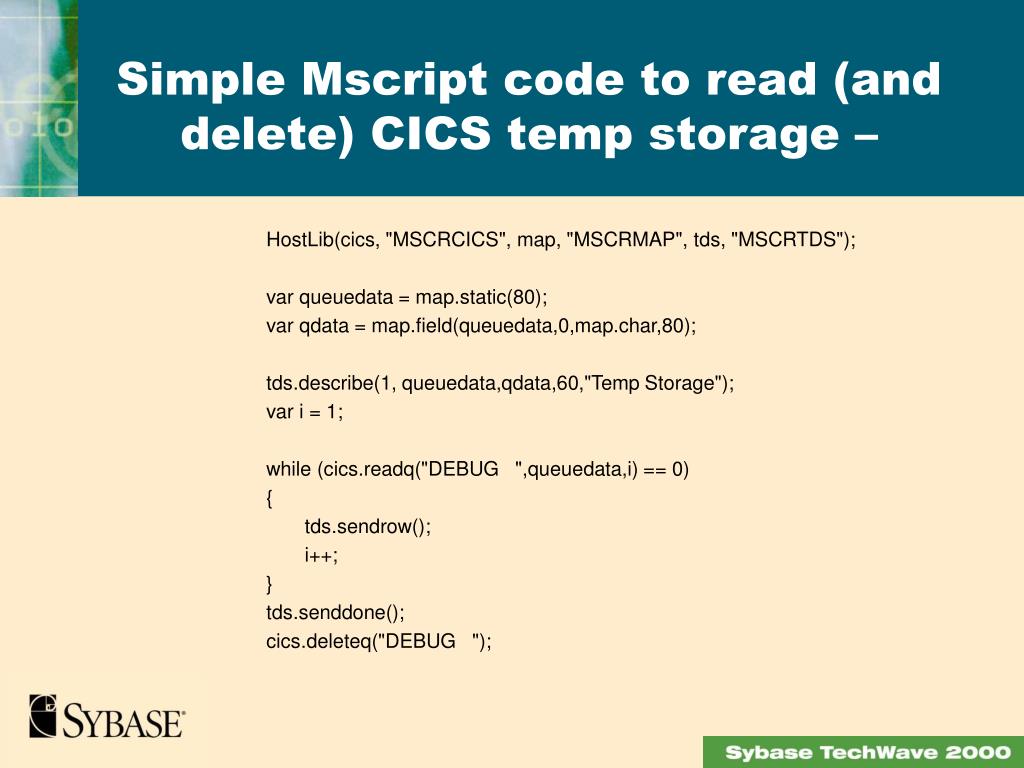 Simple Mscript code to read (and delete) CICS temp storage –

HostLib(cics, "MSCRCICS", map, "MSCRMAP", tds, "MSCRTDS");

var queuedata = map.static(80);
var qdata = map.field(queuedata,0,map.char,80);

tds.describe(1, queuedata,qdata,60,"Temp Storage");
var i = 1;

while (cics.readq("DEBUG   ",queuedata,i) == 0)
{
tds.sendrow();
i++;
}
tds.senddone();
cics.deleteq("DEBUG   ");

SYBASE

Sybase TechWave 2000